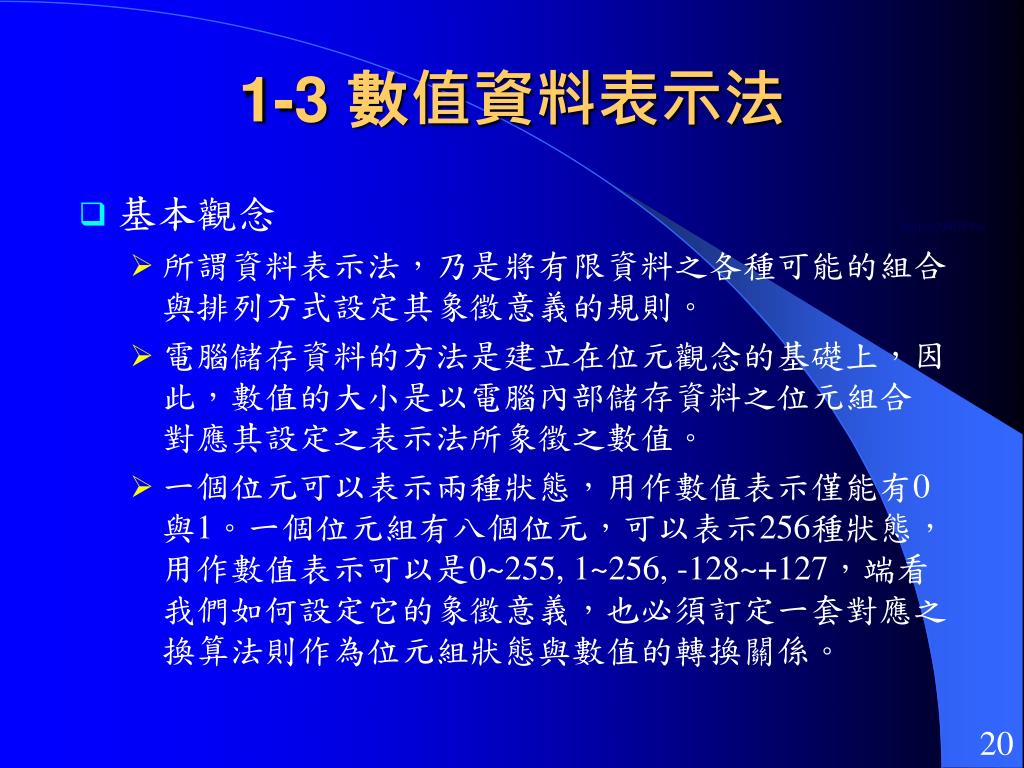 1-3 數值資料表示法

基本觀念

所謂資料表示法，乃是將有限資料之各種可能的組合與排列方式設定其象徵意義的規則。

電腦儲存資料的方法是建立在位元觀念的基礎上，因此，數值的大小是以電腦內部儲存資料之位元組合對應其設定之表示法所象徵之數值。

一個位元可以表示兩種狀態，用作數值表示僅能有0與1。一個位元組有八個位元，可以表示256種狀態，用作數值表示可以是0~255, 1~256, -128~+127，端看我們如何設定它的象徵意義，也必須訂定一套對應之換算法則作為位元組狀態與數值的轉換關係。

20